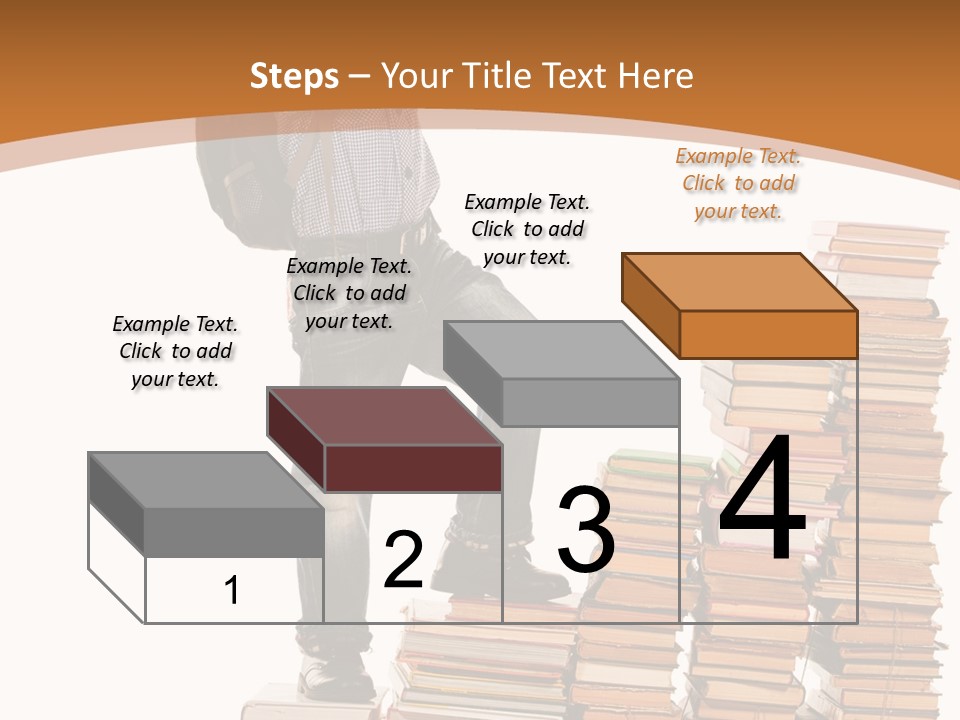 Steps – Your Title Text Here

Example Text. Click to add your text.

Example Text. Click to add your text.

Example Text. Click to add your text.

Example Text. Click to add your text.

1

2

3

4